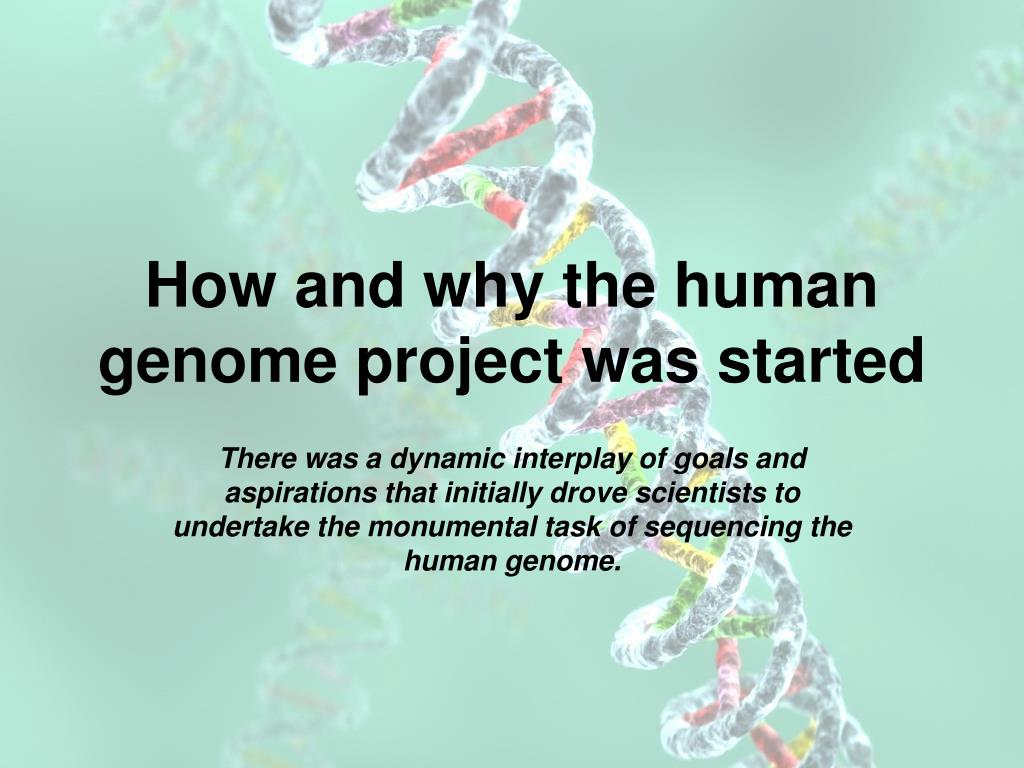 How and why the human genome project was started

There was a dynamic interplay of goals and aspirations that initially drove scientists to undertake the monumental task of sequencing the human genome.